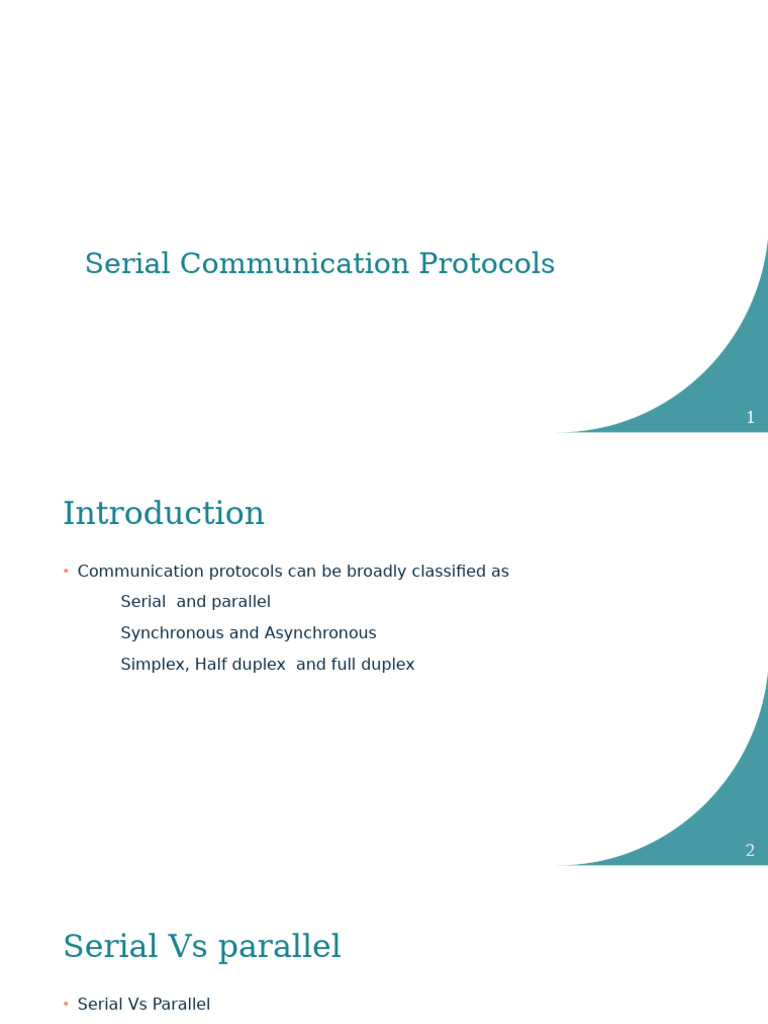 Serial Communication Protocols

1

Introduction

• Communication protocols can be broadly classified as

Serial and parallel

Synchronous and Asynchronous

Simplex, Half duplex and full duplex

2

Serial Vs parallel

• Serial Vs Parallel